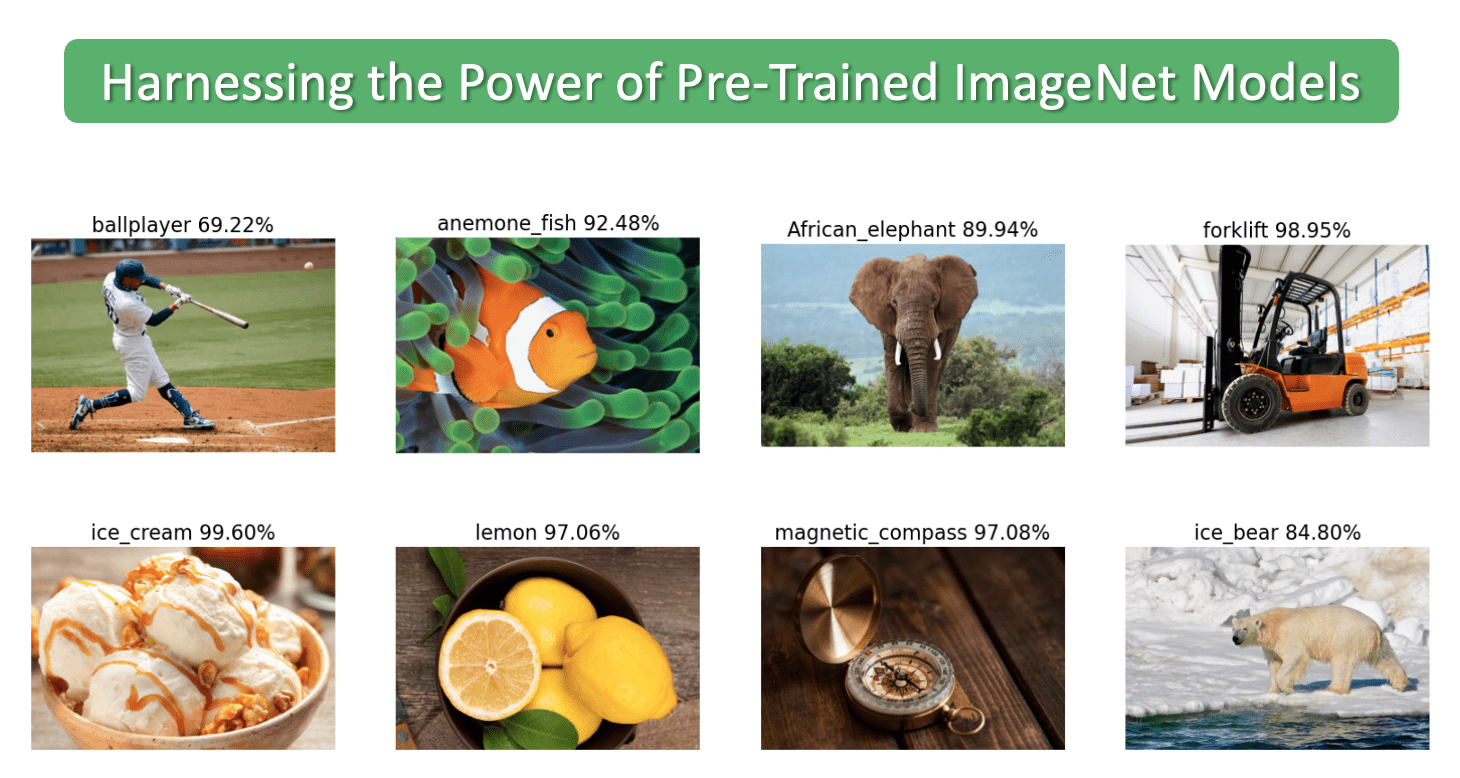 Harnessing the Power of Pre-Trained ImageNet Models

ballplayer 69.22%

anemone_fish 92.48%

African_elephant 89.94%

forklift 98.95%

ice_cream 99.60%

lemon 97.06%

magnetic_compass 97.08%

ice_bear 84.80%